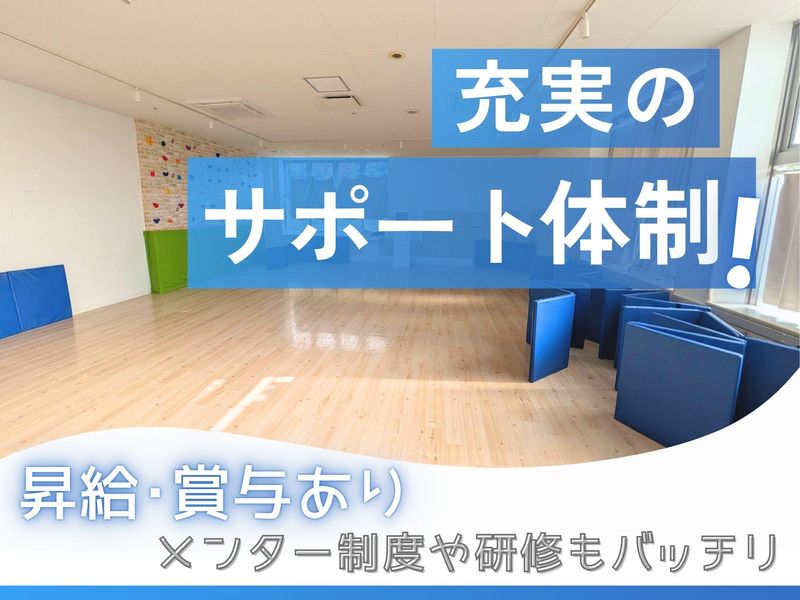 充実の
サポート体制!

昇給･賞与あり
メンター制度や研修もバッチリ